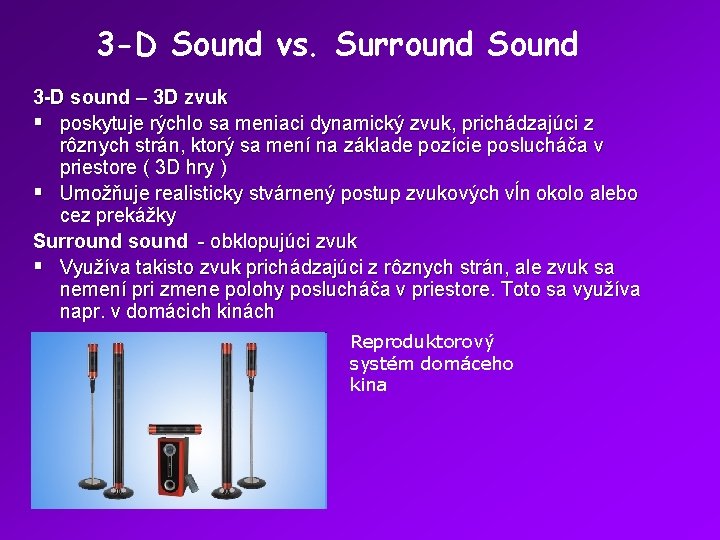 3-D Sound vs. Surround Sound

3-D sound – 3D zvuk

▪ poskytuje rýchlo sa meniaci dynamický zvuk, prichádzajúci z rôznych strán, ktorý sa mení na základe pozície poslucháča v priestore ( 3D hry )

▪ Umožňuje realisticky stvárnený postup zvukových vĺn okolo alebo cez prekážky

Surround sound - obklopujúci zvuk

▪ Využíva takisto zvuk prichádzajúci z rôznych strán, ale zvuk sa nemení pri zmene polohy poslucháča v priestore. Toto sa využíva napr. v domácich kinách

Reproduktorový systém domáceho kina